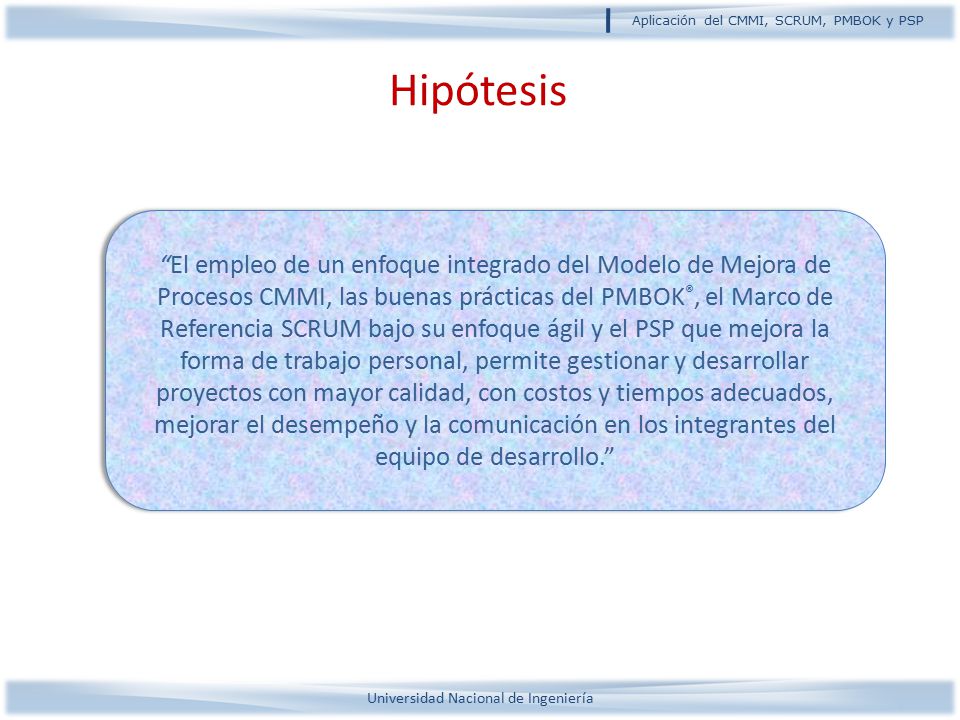 Aplicación del CMMI, SCRUM, PMBOK y PSP

Hipótesis

“El empleo de un enfoque integrado del Modelo de Mejora de Procesos CMMI, las buenas prácticas del PMBOK®, el Marco de Referencia SCRUM bajo su enfoque ágil y el PSP que mejora la forma de trabajo personal, permite gestionar y desarrollar proyectos con mayor calidad, con costos y tiempos adecuados, mejorar el desempeño y la comunicación en los integrantes del equipo de desarrollo.”

Universidad Nacional de Ingeniería